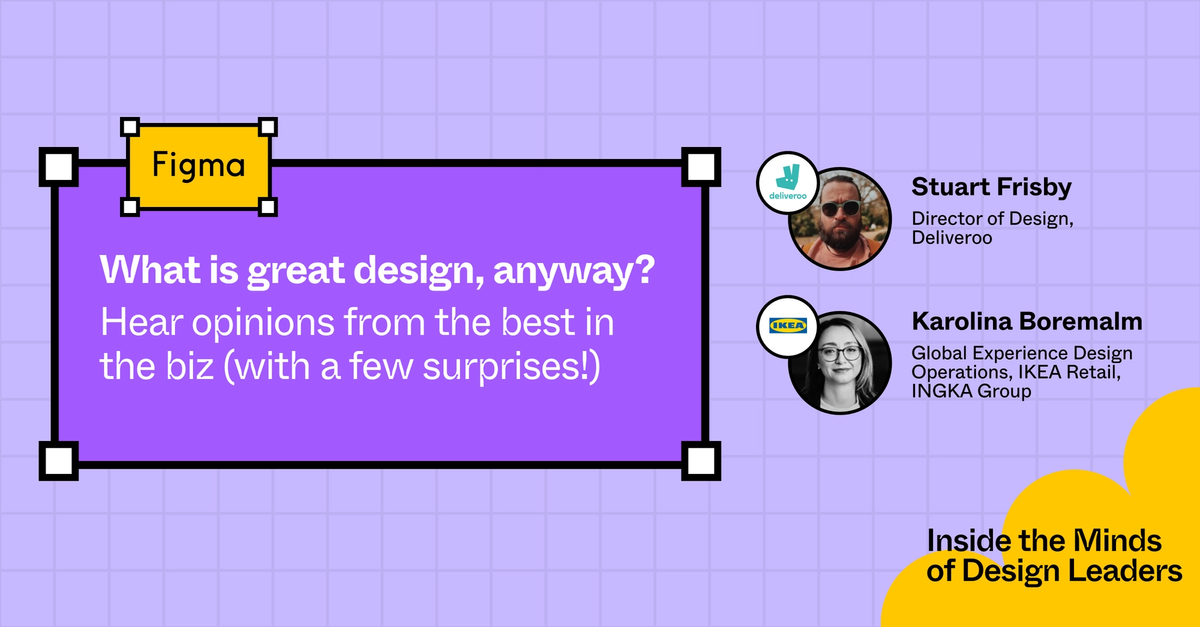 Figma

What is great design, anyway?
Hear opinions from the best in the biz (with a few surprises!)

deliveroo

Stuart Frisby
Director of Design, Deliveroo

IKEA

Karolina Boremalm
Global Experience Design Operations, IKEA Retail, INGKA Group

Inside the Minds of Design Leaders